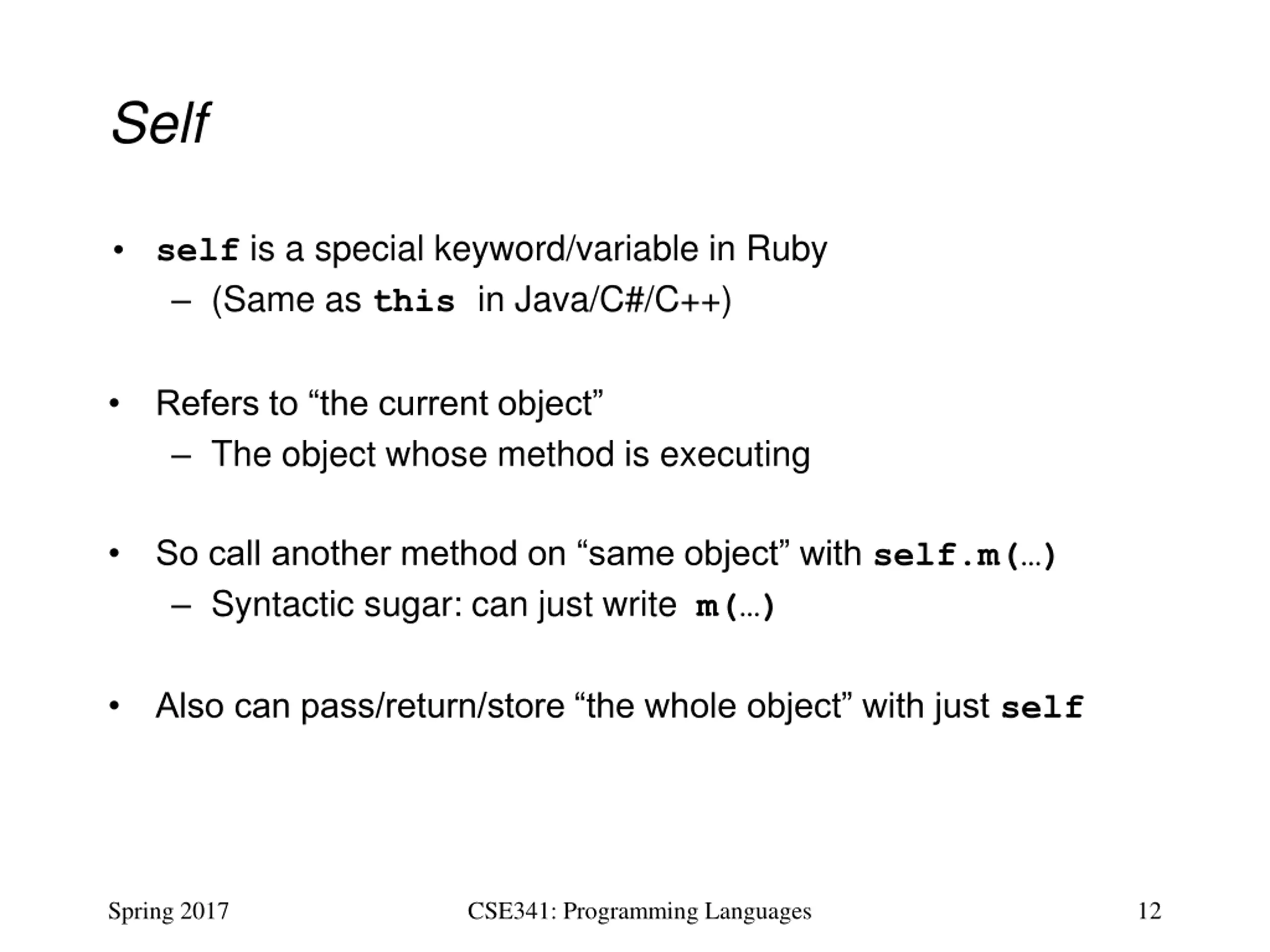 Self

• self is a special keyword/variable in Ruby
 – (Same as this in Java/C#/C++)

• Refers to “the current object”
 – The object whose method is executing

• So call another method on “same object” with self.m(…)
 – Syntactic sugar: can just write m(…)

• Also can pass/return/store “the whole object” with just self

Spring 2017 CSE341: Programming Languages 12